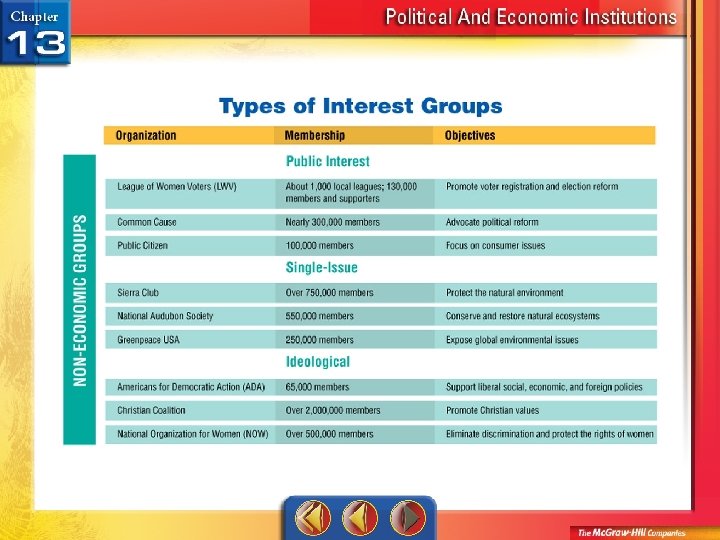 Chapter 13

Political And Economic Institutions

Types of Interest Groups

NON-ECONOMIC GROUPS

| Organization | Membership | Objectives |
|---|---|---|
| | Public Interest | |
| League of Women Voters (LWV) | About 1,000 local leagues; 130,000 members and supporters | Promote voter registration and election reform |
| Common Cause | Nearly 300,000 members | Advocate political reform |
| Public Citizen | 100,000 members | Focus on consumer issues |
| | Single-Issue | |
| Sierra Club | Over 750,000 members | Protect the natural environment |
| National Audubon Society | 550,000 members | Conserve and restore natural ecosystems |
| Greenpeace USA | 250,000 members | Expose global environmental issues |
| | Ideological | |
| Americans for Democratic Action (ADA) | 65,000 members | Support liberal social, economic, and foreign policies |
| Christian Coalition | Over 2,000,000 members | Promote Christian values |
| National Organization for Women (NOW) | Over 500,000 members | Eliminate discrimination and protect the rights of women |

The McGraw-Hill Companies